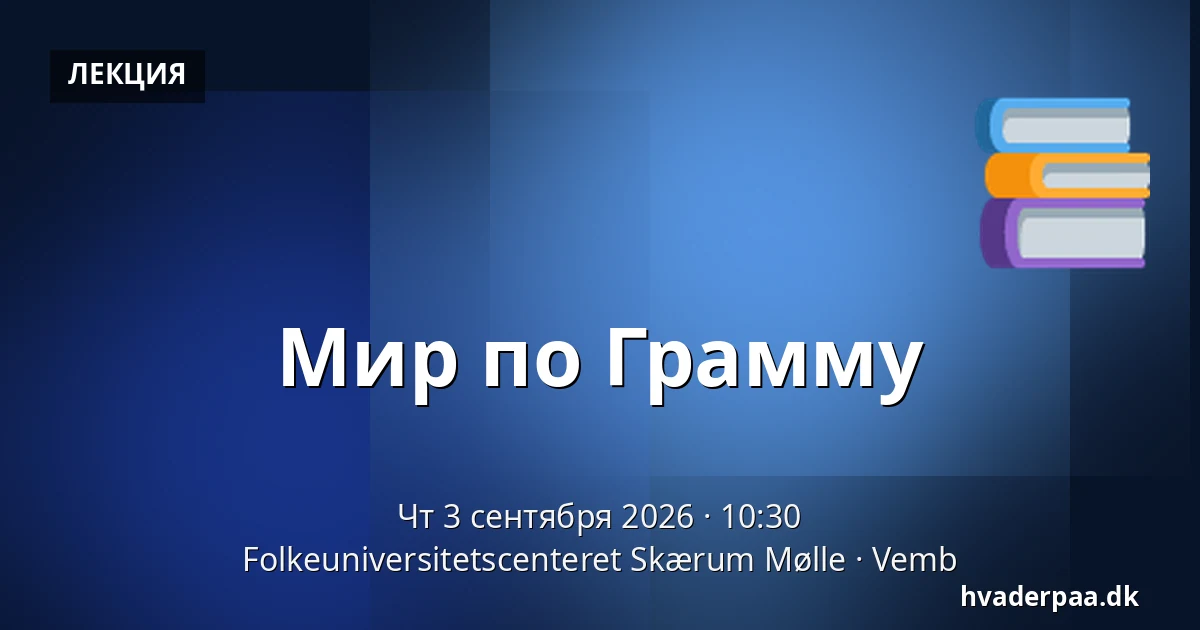 ЛЕКЦИЯ

Мир по Грамму

Чт 3 сентября 2026 · 10:30
Folkeuniversitetscenteret Skærum Mølle · Vemb

hvaderpaa.dk